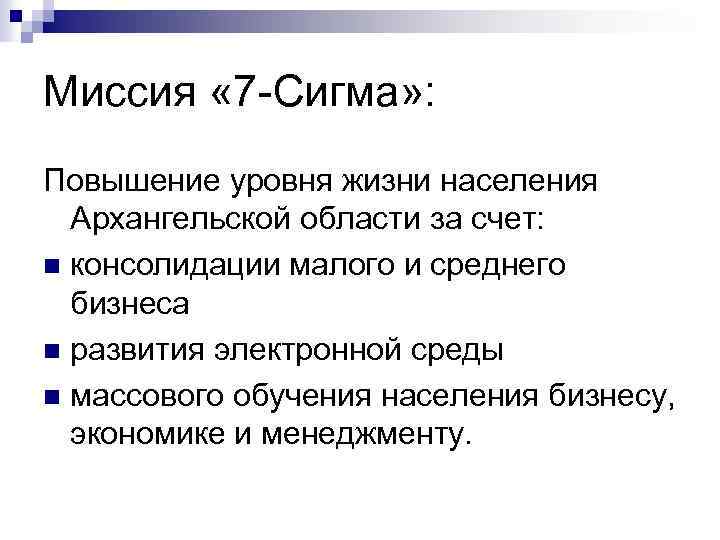 Миссия «7-Сигма»:

Повышение уровня жизни населения Архангельской области за счет:

- консолидации малого и среднего бизнеса
- развития электронной среды
- массового обучения населения бизнесу, экономике и менеджменту.